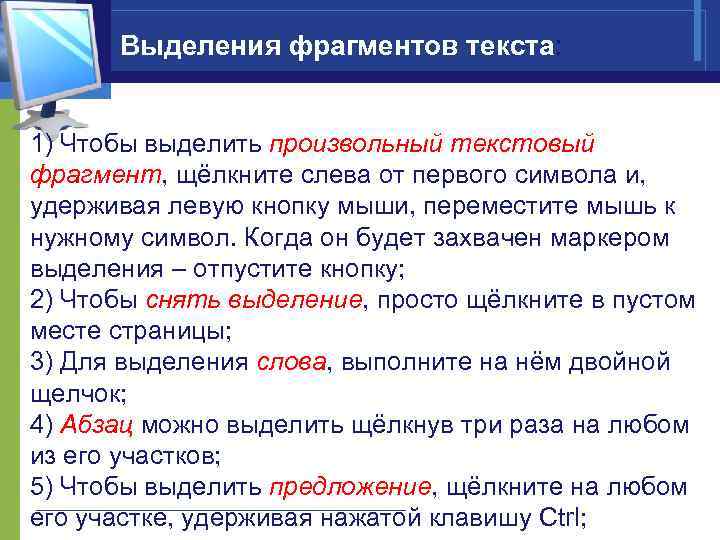 Выделения фрагментов текста

1) Чтобы выделить произвольный текстовый фрагмент, щёлкните слева от первого символа и, удерживая левую кнопку мыши, переместите мышь к нужному символ. Когда он будет захвачен маркером выделения – отпустите кнопку;
2) Чтобы снять выделение, просто щёлкните в пустом месте страницы;
3) Для выделения слова, выполните на нём двойной щелчок;
4) Абзац можно выделить щёлкнув три раза на любом из его участков;
5) Чтобы выделить предложение, щёлкните на любом его участке, удерживая нажатой клавишу Ctrl;